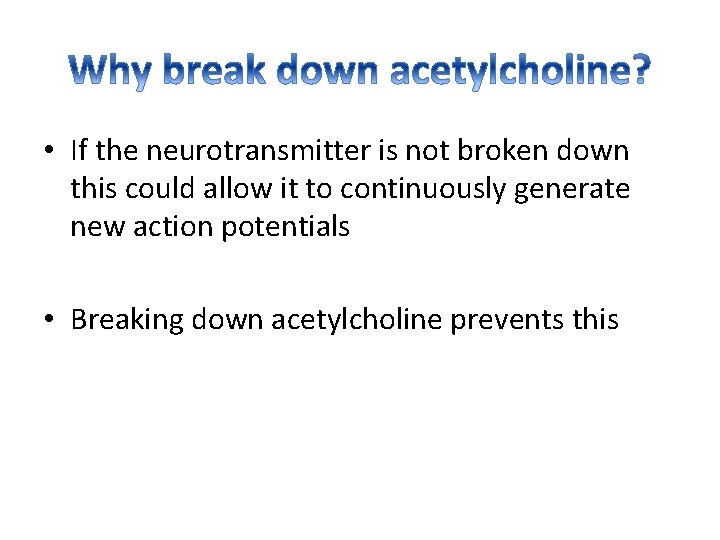 Why break down acetylcholine?

• If the neurotransmitter is not broken down this could allow it to continuously generate new action potentials

• Breaking down acetylcholine prevents this